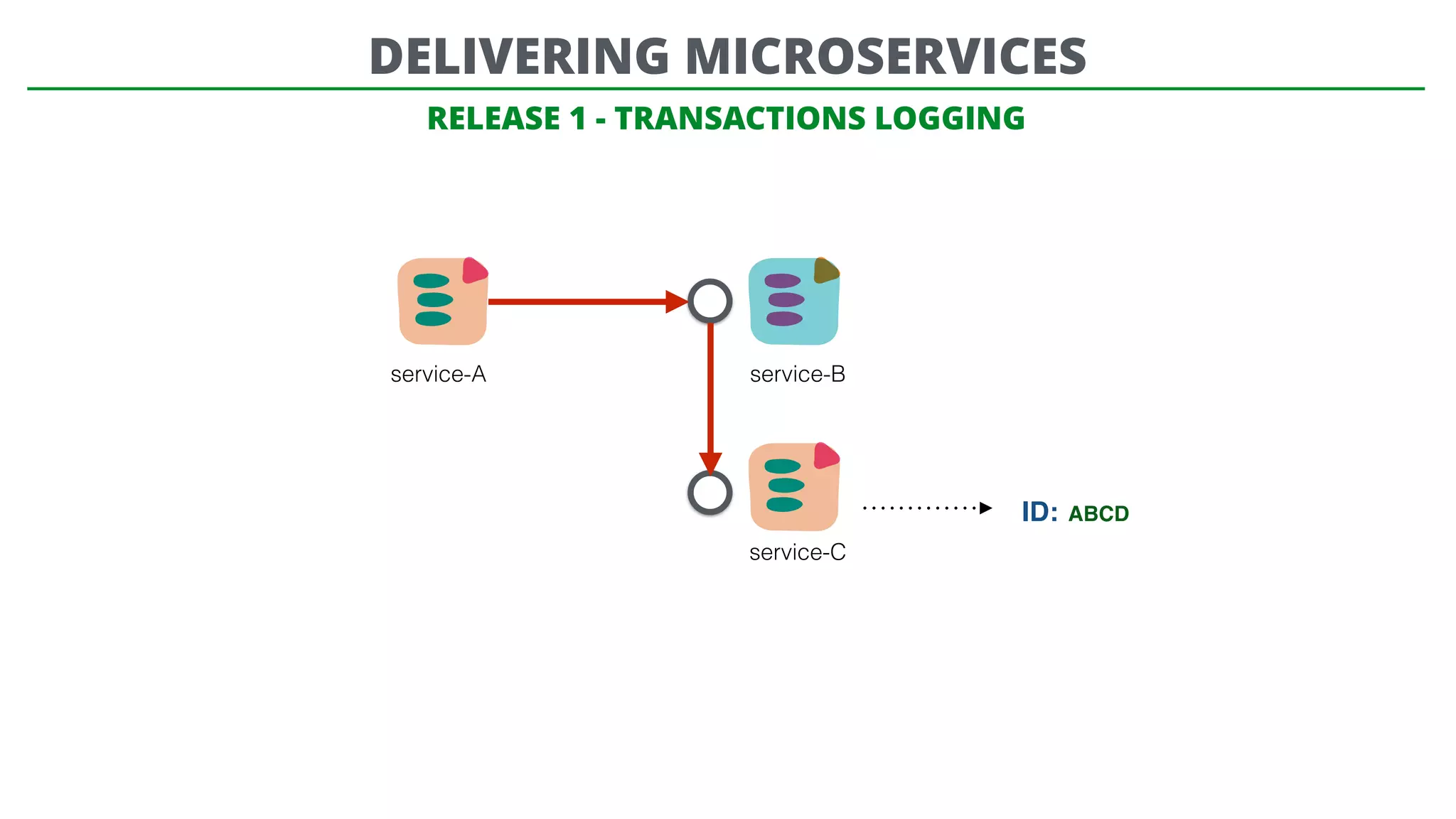 DELIVERING MICROSERVICES

RELEASE 1 - TRANSACTIONS LOGGING

service-A

service-B

service-C

ID: ABCD